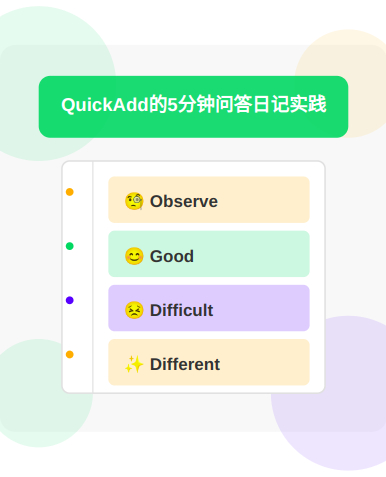 QuickAdd的5分钟问答日记实践

🧐 Observe

😊 Good

😣 Difficult

✨ Different